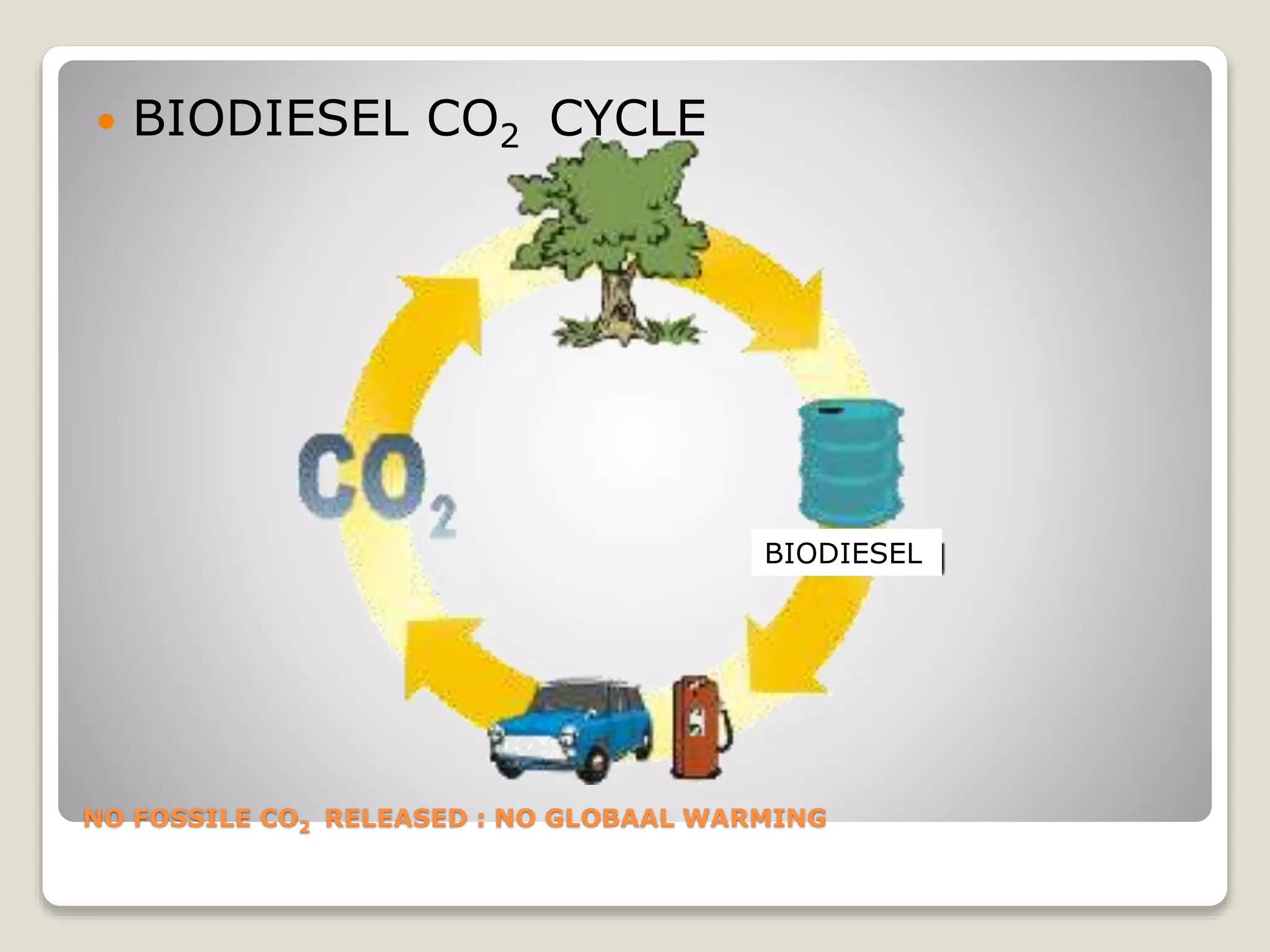 • BIODIESEL $CO_2$ CYCLE

$CO_2$

BIODIESEL

NO FOSSILE $CO_2$ RELEASED : NO GLOBAAL WARMING